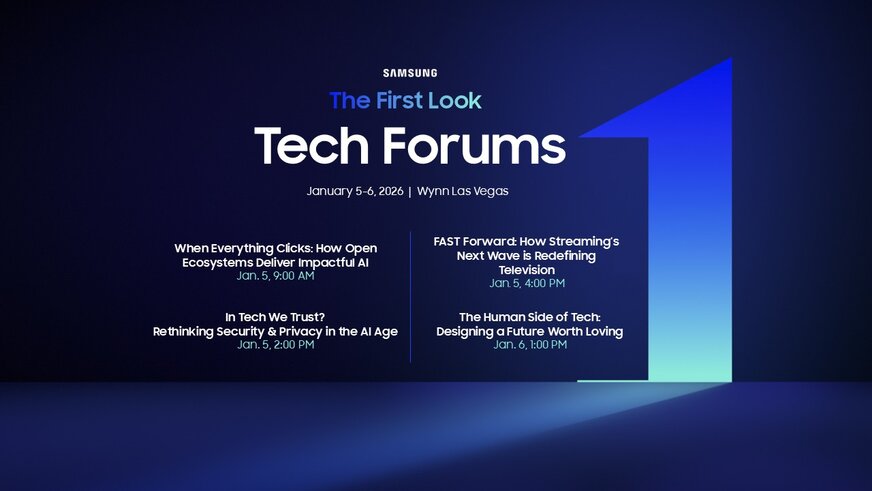 SAMSUNG

The First Look

Tech Forums

January 5-6, 2026 | Wynn Las Vegas

When Everything Clicks: How Open Ecosystems Deliver Impactful AI
Jan. 5, 9:00 AM

In Tech We Trust? Rethinking Security & Privacy in the AI Age
Jan. 5, 2:00 PM

FAST Forward: How Streaming's Next Wave is Redefining Television
Jan. 5, 4:00 PM

The Human Side of Tech: Designing a Future Worth Loving
Jan. 6, 1:00 PM